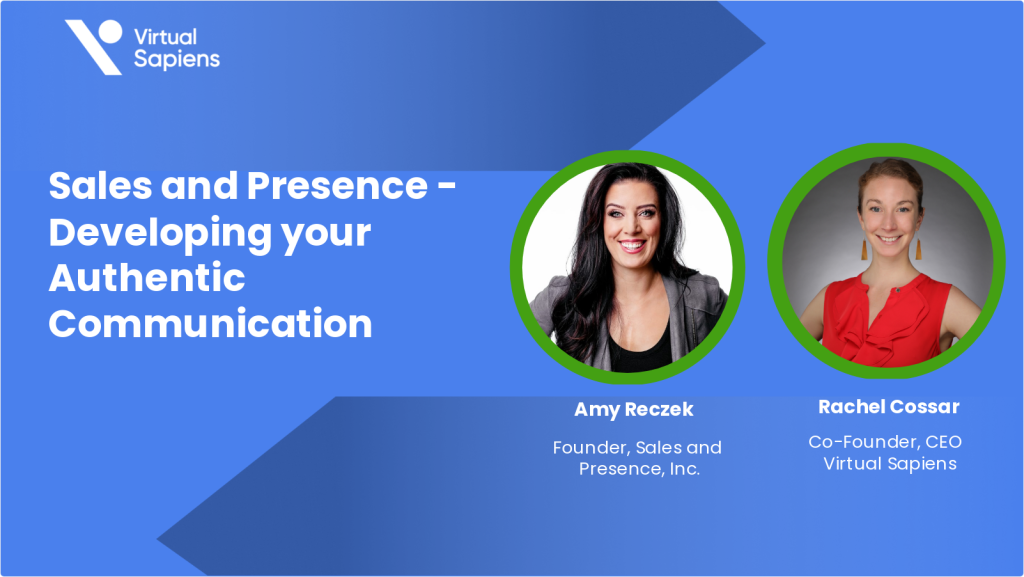 Virtual Sapiens

Sales and Presence - Developing your Authentic Communication

Amy Reczek

Founder, Sales and Presence, Inc.

Rachel Cossar

Co-Founder, CEO Virtual Sapiens